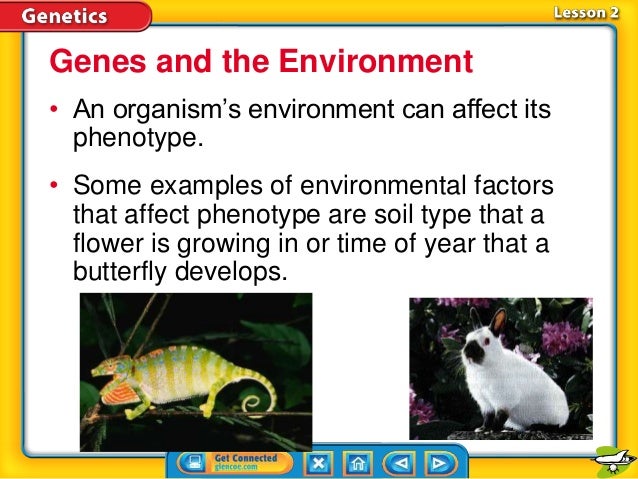 Genetics

Lesson 2

Genes and the Environment

• An organism's environment can affect its phenotype.

• Some examples of environmental factors that affect phenotype are soil type that a flower is growing in or time of year that a butterfly develops.

Get Connected
glencoe.com